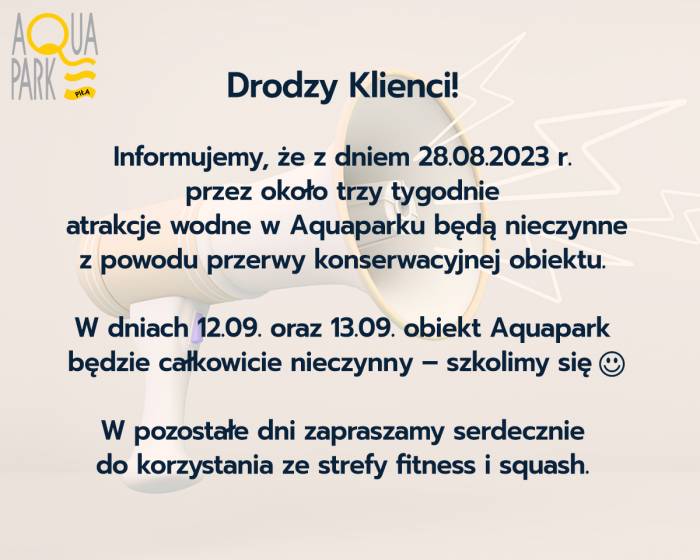 AQUA PARK PIŁA

Drodzy Klienci!

Informujemy, że z dniem 28.08.2023 r. przez około trzy tygodnie atrakcje wodne w Aquaparku będą nieczynne z powodu przerwy konserwacyjnej obiektu.

W dniach 12.09. oraz 13.09. obiekt Aquapark będzie całkowicie nieczynny – szkolimy się ☺

W pozostałe dni zapraszamy serdecznie do korzystania ze strefy fitness i squash.